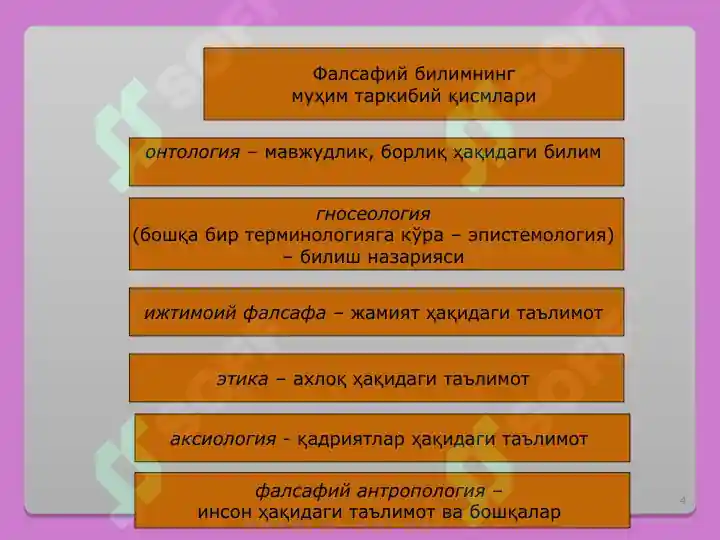 Фалсафий билимнинг
муҳим таркибий қисмлари

онтология – мавжудлик, борлиқ ҳақидаги билим

гносеология
(бошқа бир терминологияга кўра – эпистемология)
– билиш назарияси

ижтимоий фалсафа – жамият ҳақидаги таълимот

этика – ахлоқ ҳақидаги таълимот

аксиология - қадриятлар ҳақидаги таълимот

фалсафий антропология –
инсон ҳақидаги таълимот ва бошқалар

4